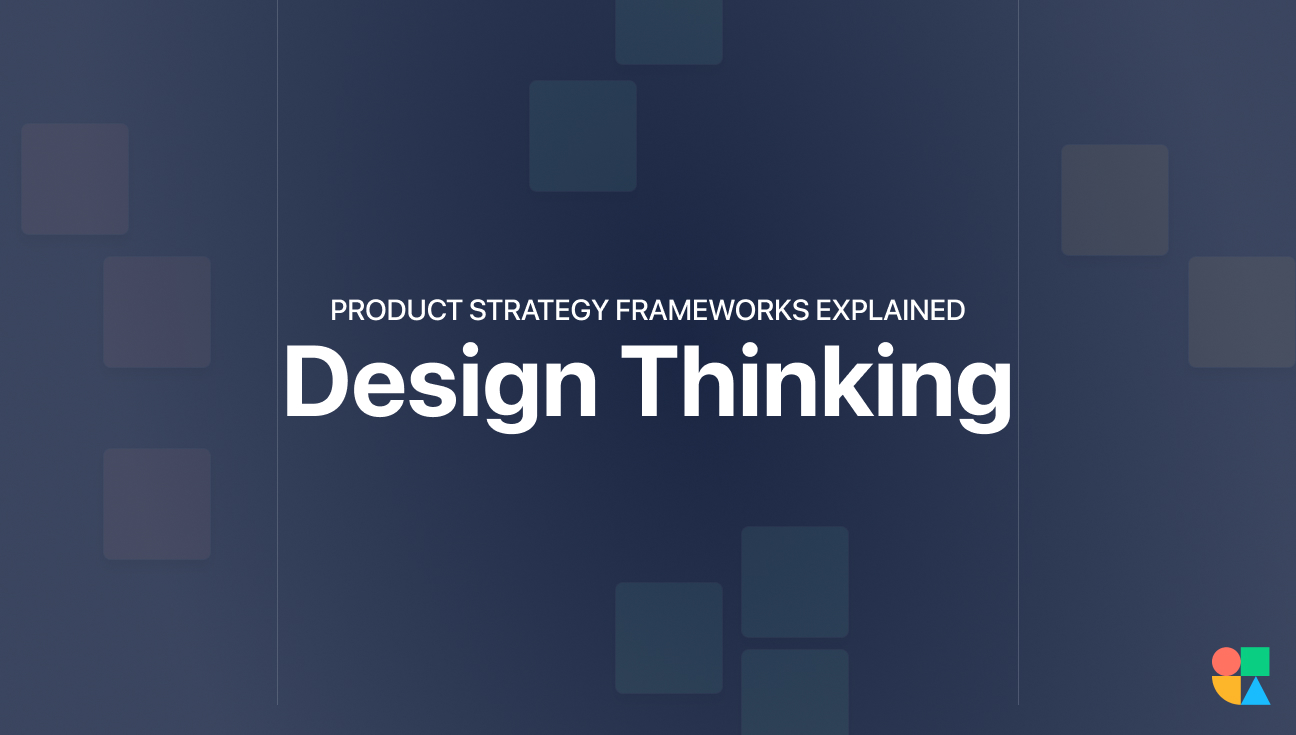 PRODUCT STRATEGY FRAMEWORKS EXPLAINED

Design Thinking